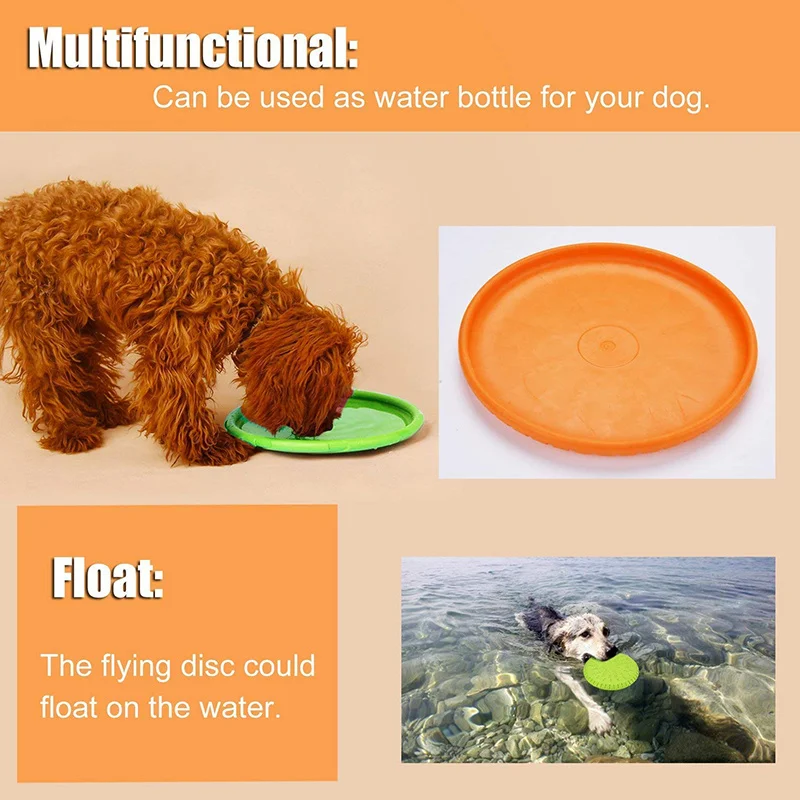 Multifunctional:
Can be used as water bottle for your dog.

Float:

The flying disc could float on the water.